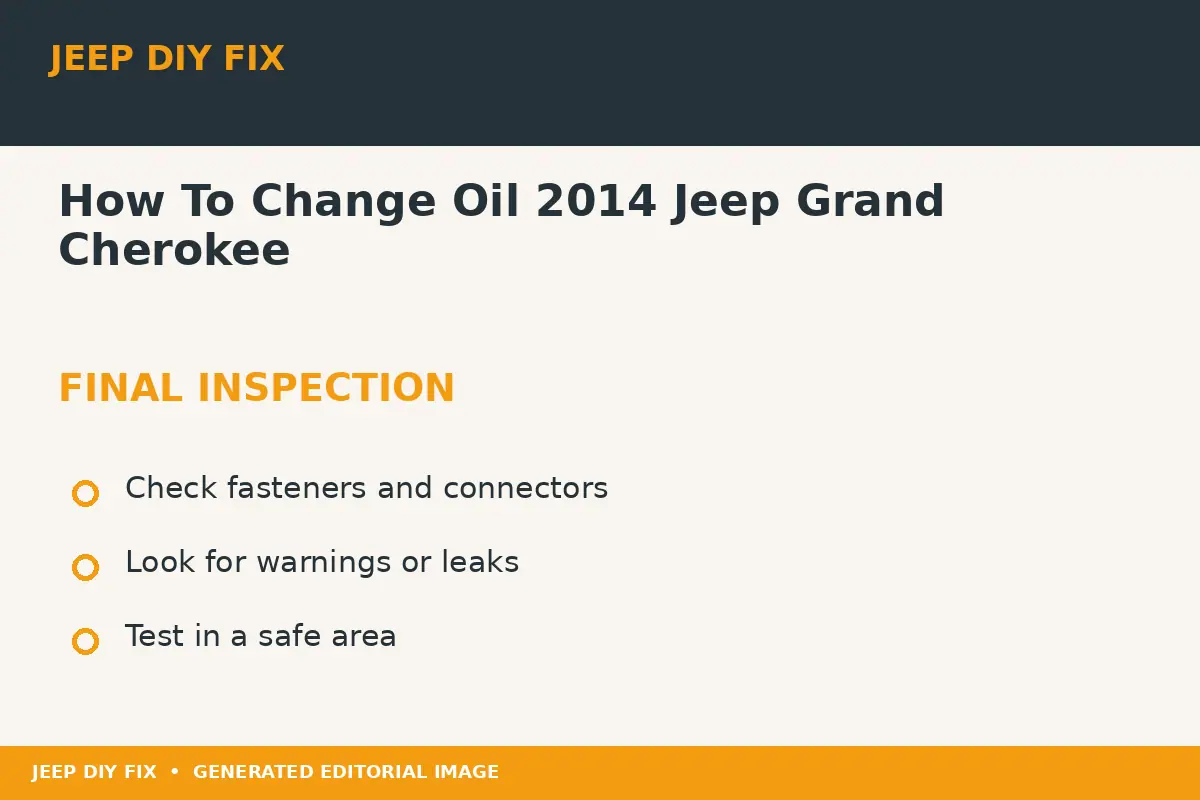 JEEP DIY FIX

How To Change Oil 2014 Jeep Grand Cherokee

FINAL INSPECTION

Check fasteners and connectors

Look for warnings or leaks

Test in a safe area

JEEP DIY FIX • GENERATED EDITORIAL IMAGE